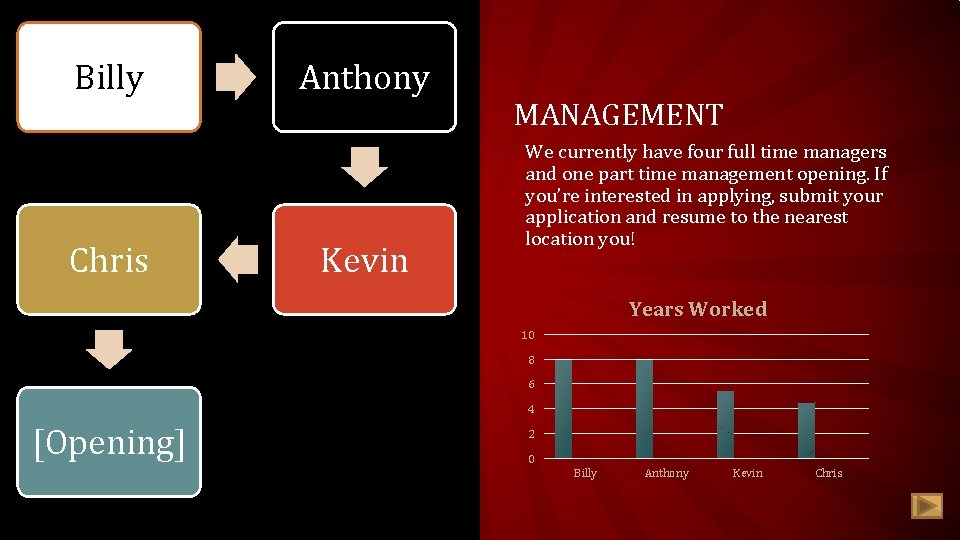 Billy

Anthony

Kevin

Chris

[Opening]

MANAGEMENT

We currently have four full time managers and one part time management opening. If you're interested in applying, submit your application and resume to the nearest location you!

Years Worked

10
8
6
4
2
0

Billy
Anthony
Kevin
Chris